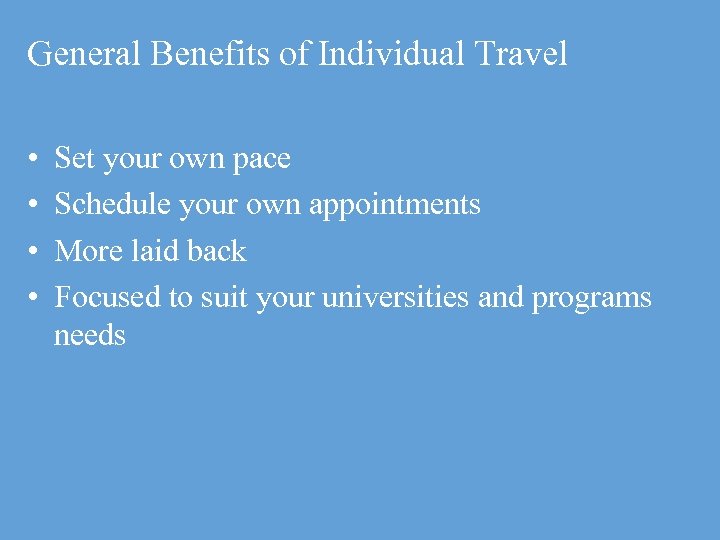 General Benefits of Individual Travel

• Set your own pace
• Schedule your own appointments
• More laid back
• Focused to suit your universities and programs needs